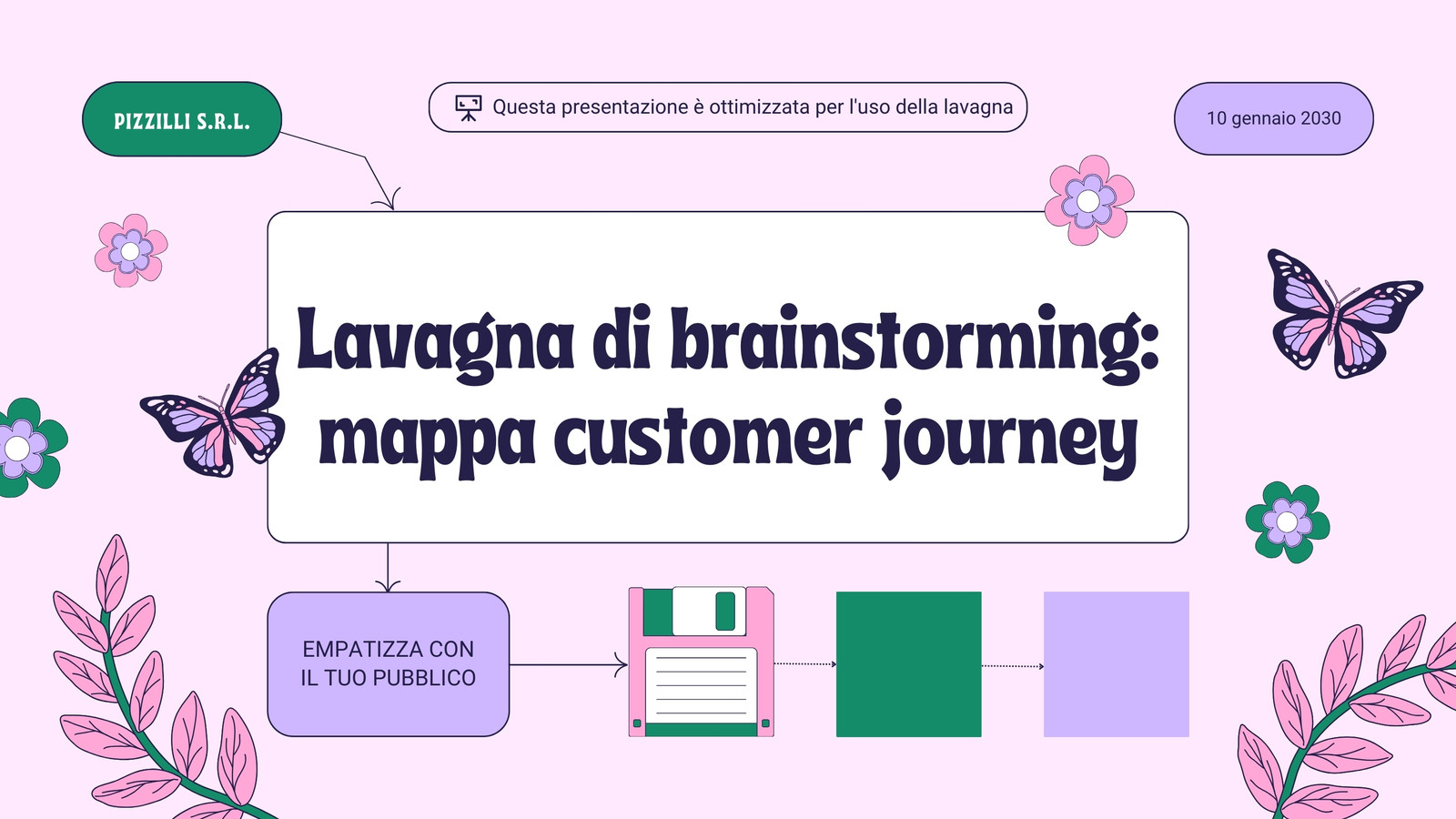 PIZZILLI S.R.L.

Questa presentazione è ottimizzata per l'uso della lavagna

10 gennaio 2030

Lavagna di brainstorming: mappa customer journey

EMPATIZZA CON IL TUO PUBBLICO